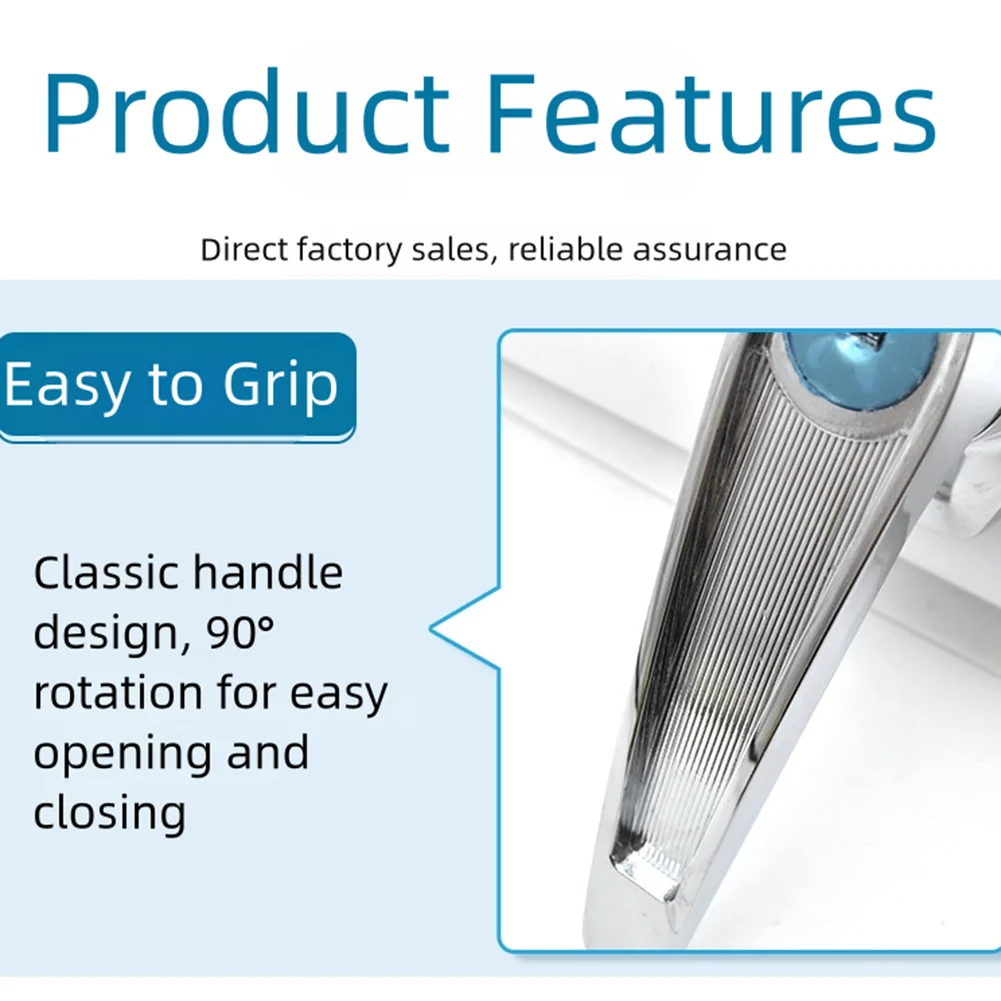 Product Features

Direct factory sales, reliable assurance

Easy to Grip

Classic handle design, 90° rotation for easy opening and closing